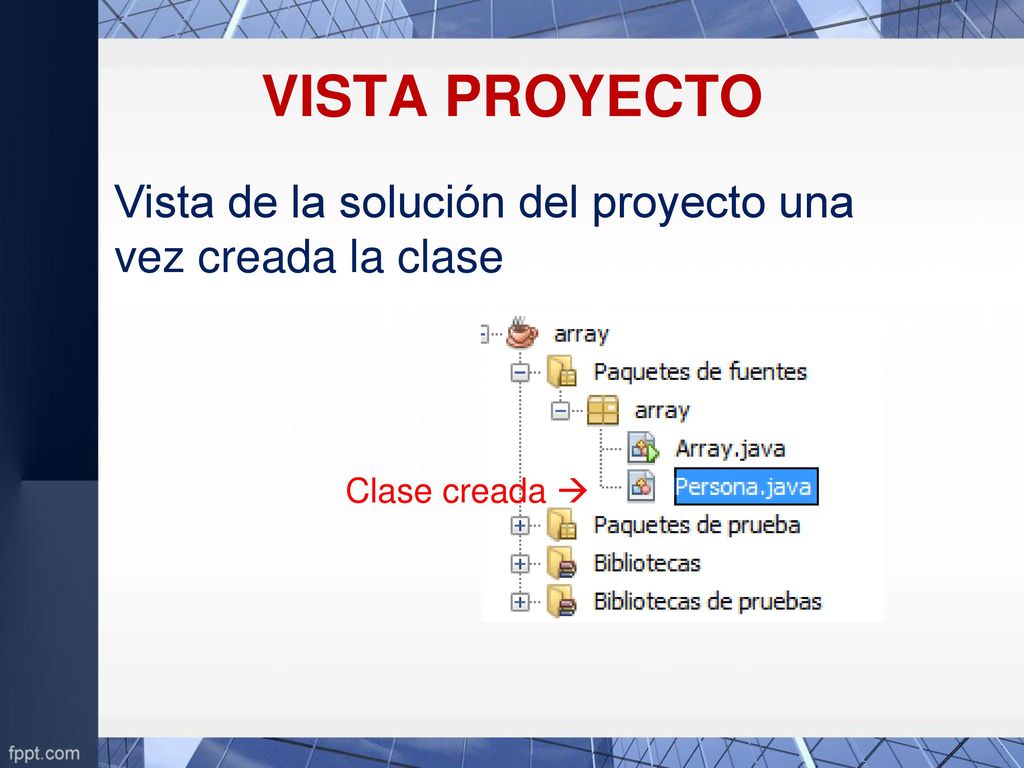 VISTA PROYECTO

Vista de la solución del proyecto una vez creada la clase

array
Paquetes de fuentes
array
Array.java
Clase creada → Persona.java
Paquetes de prueba
Bibliotecas
Bibliotecas de pruebas

fppt.com